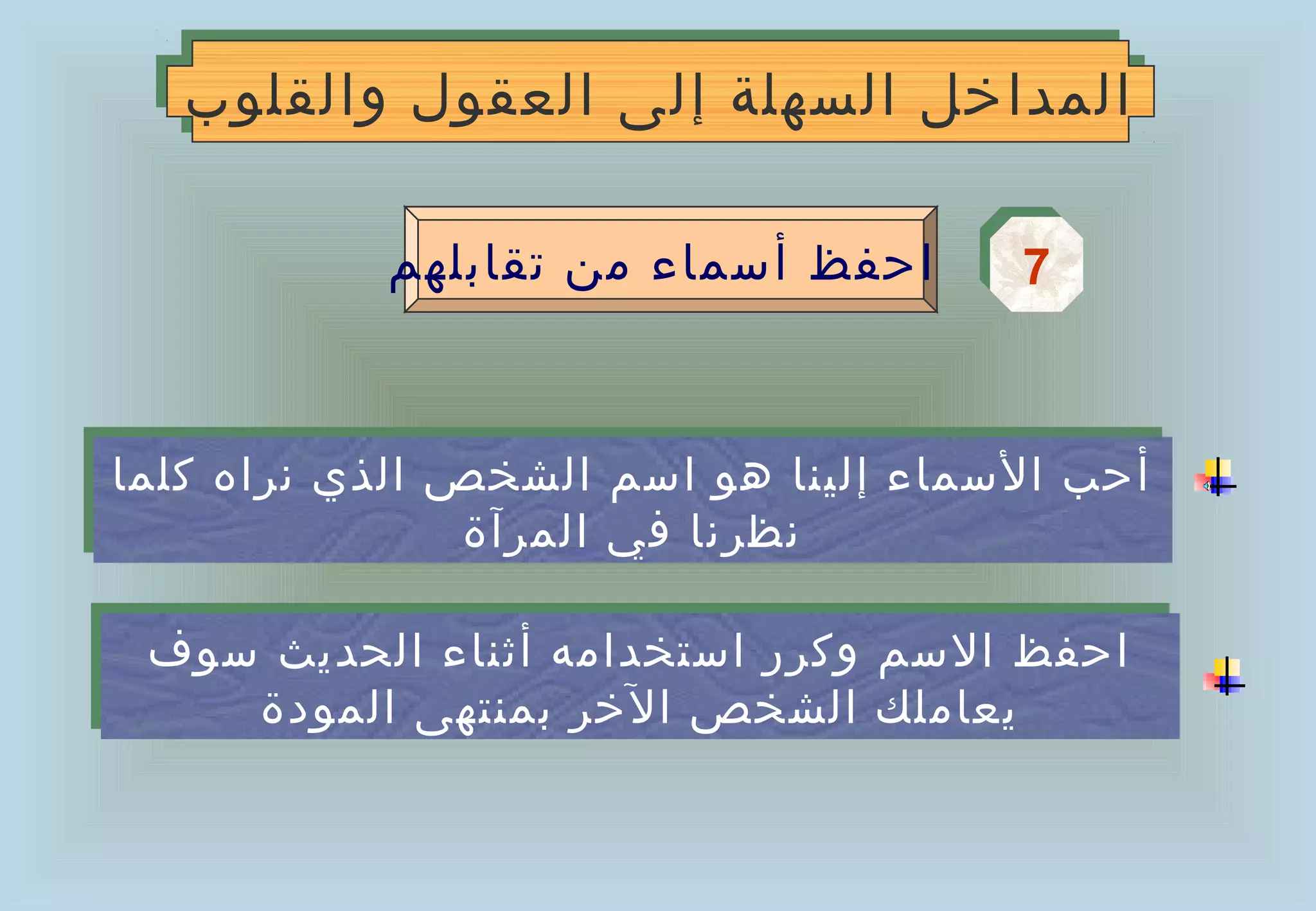 المداخل السهلة إلى العقول والقلوب

7

احفظ أسماء من تقابلهم

أحب الأسماء إلينا هو اسم الشخص الذي نراه كلما نظرنا في المرآة

احفظ الاسم وكرر استخدامه أثناء الحديث سوف يعاملك الشخص الآخر بمنتهى المودة